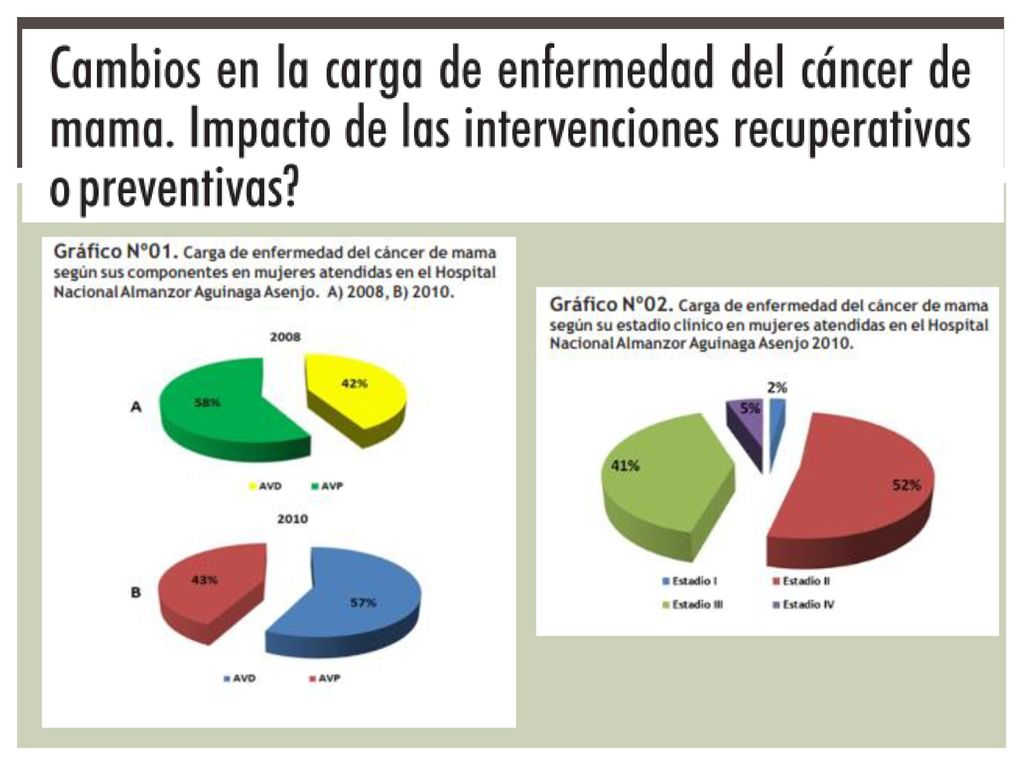 Cambios en la carga de enfermedad del cáncer de mama. Impacto de las intervenciones recuperativas o preventivas?

Gráfico Nº01. Carga de enfermedad del cáncer de mama según sus componentes en mujeres atendidas en el Hospital Nacional Almanzor Aguinaga Asenjo. A) 2008, B) 2010.

2008

A

58%

42%

AVD AVP

2010

B

43%

57%

AVD AVP

Gráfico Nº02. Carga de enfermedad del cáncer de mama según su estadio clínico en mujeres atendidas en el Hospital Nacional Almanzor Aguinaga Asenjo 2010.

2%

5%

41%

52%

Estadio I Estadio II
Estadio III Estadio IV